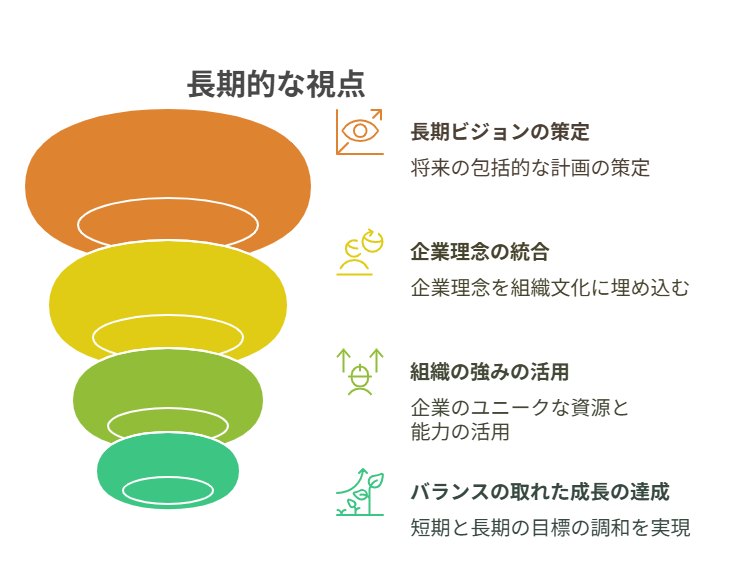 長期的な視点

長期ビジョンの策定

将来の包括的な計画の策定

企業理念の統合

企業理念を組織文化に埋め込む

組織の強みの活用

企業のユニークな資源と能力の活用

バランスの取れた成長の達成

短期と長期の目標の調和を実現